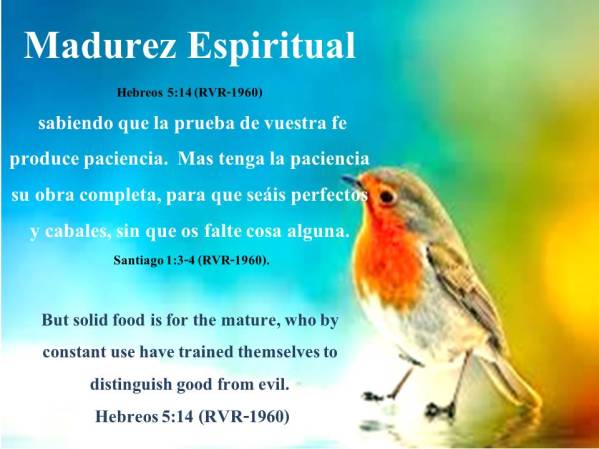 Madurez Espiritual

Hebreos 5:14 (RVR-1960)

sabiendo que la prueba de vuestra fe produce paciencia. Mas tenga la paciencia su obra completa, para que seáis perfectos y cabales, sin que os falte cosa alguna.

Santiago 1:3-4 (RVR-1960).

But solid food is for the mature, who by constant use have trained themselves to distinguish good from evil.

Hebreos 5:14 (RVR-1960)